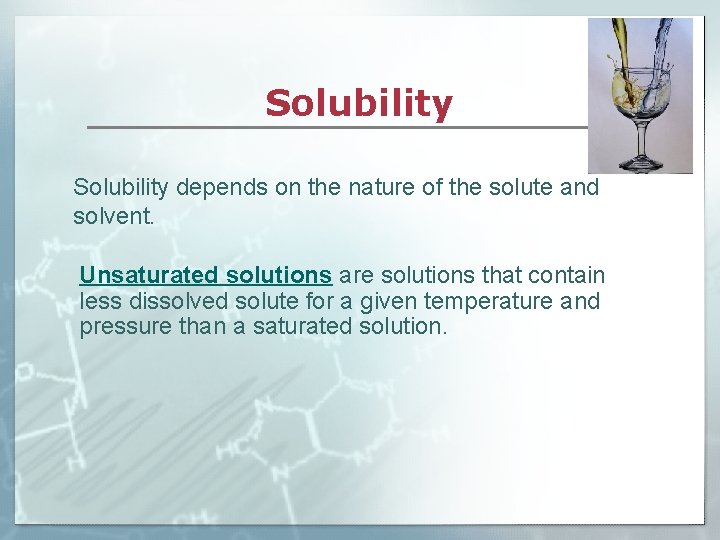 Solubility

Solubility depends on the nature of the solute and solvent.

Unsaturated solutions are solutions that contain less dissolved solute for a given temperature and pressure than a saturated solution.